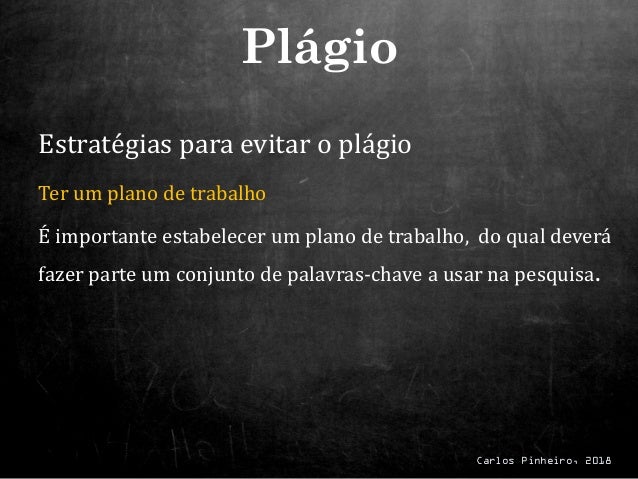 Plágio

Estratégias para evitar o plágio

Ter um plano de trabalho

É importante estabelecer um plano de trabalho, do qual deverá fazer parte um conjunto de palavras-chave a usar na pesquisa.

Carlos Pinheiro, 2018